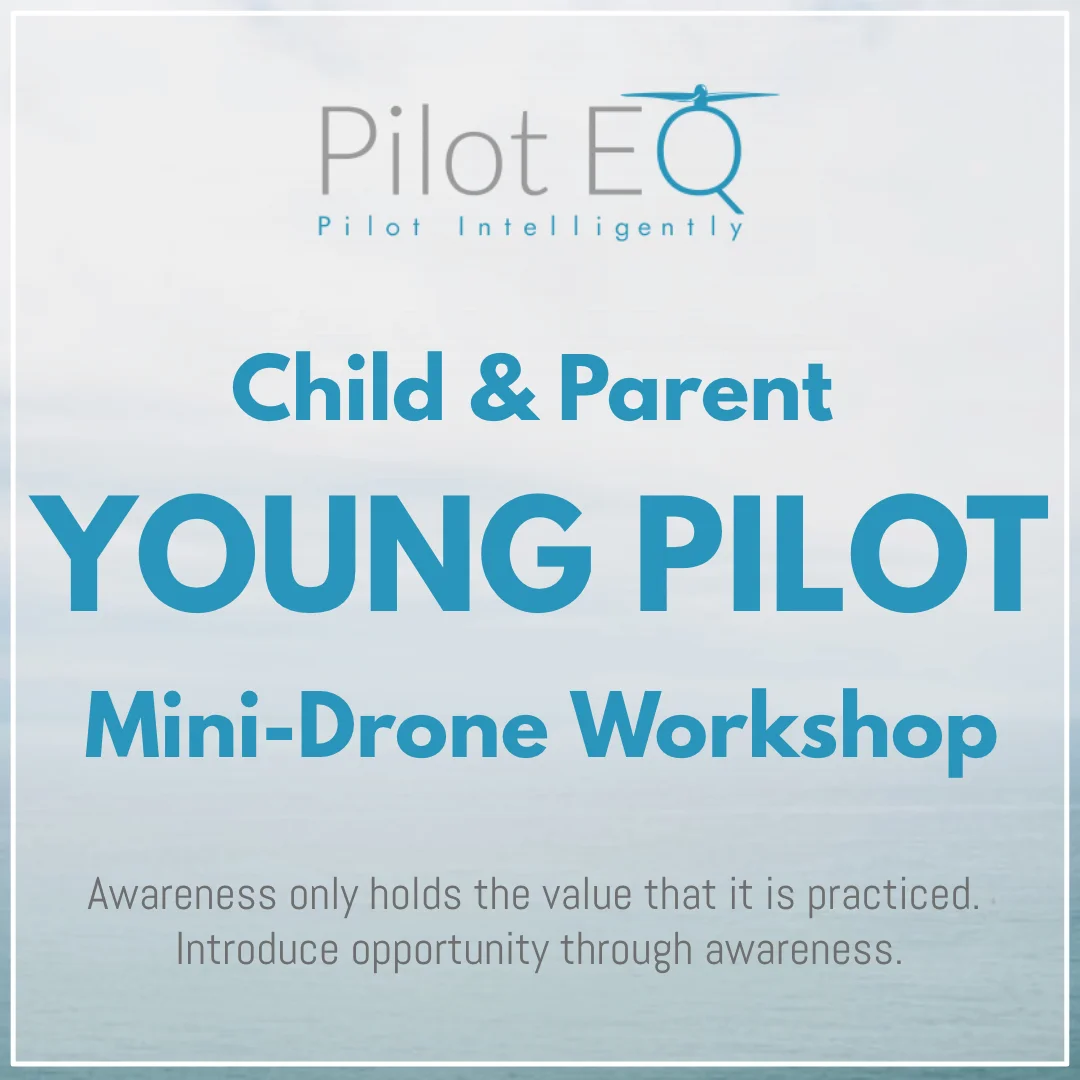 Pilot EQ
Pilot Intelligently

Child & Parent
YOUNG PILOT
Mini-Drone Workshop

Awareness only holds the value that it is practiced.
Introduce opportunity through awareness.